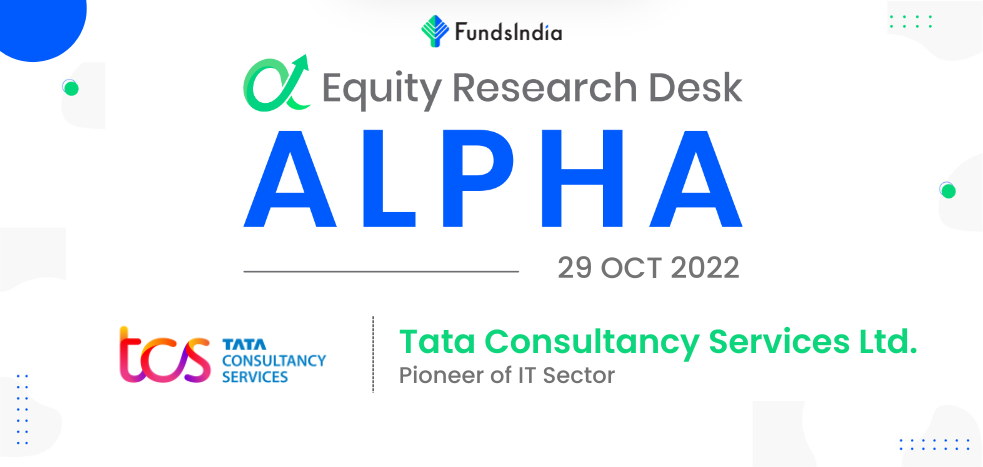 FundsIndia

Equity Research Desk

ALPHA

29 OCT 2022

tcs TATA CONSULTANCY SERVICES

Tata Consultancy Services Ltd.
Pioneer of IT Sector